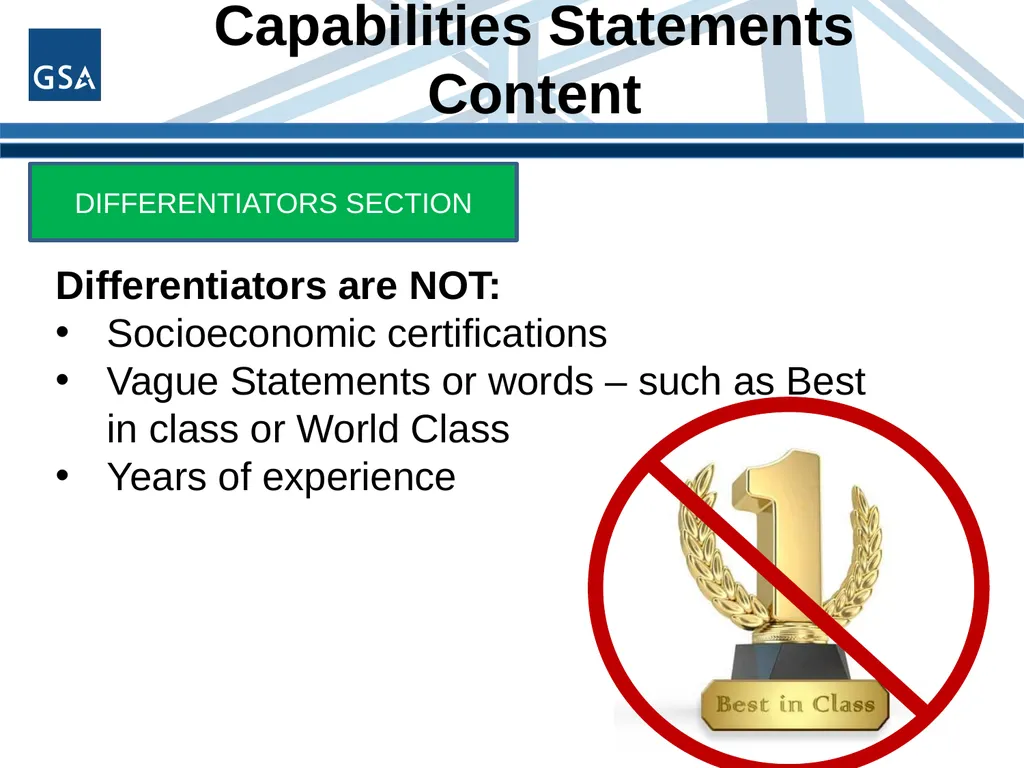 GSA

Capabilities Statements Content

DIFFERENTIATORS SECTION

Differentiators are NOT:
• Socioeconomic certifications
• Vague Statements or words – such as Best in class or World Class
• Years of experience

1

Best in Class